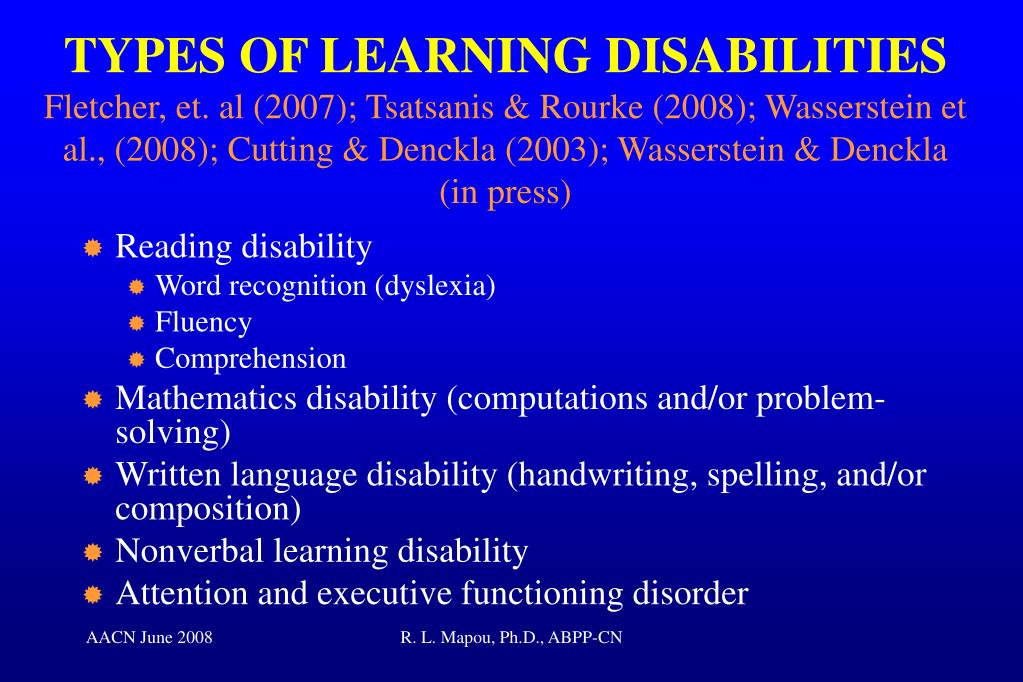 TYPES OF LEARNING DISABILITIES
Fletcher, et. al (2007); Tsatsanis & Rourke (2008); Wasserstein et al., (2008); Cutting & Denckla (2003); Wasserstein & Denckla (in press)

Reading disability
Word recognition (dyslexia)
Fluency
Comprehension
Mathematics disability (computations and/or problem-solving)
Written language disability (handwriting, spelling, and/or composition)
Nonverbal learning disability
Attention and executive functioning disorder

AACN June 2008
R. L. Mapou, Ph.D., ABPP-CN